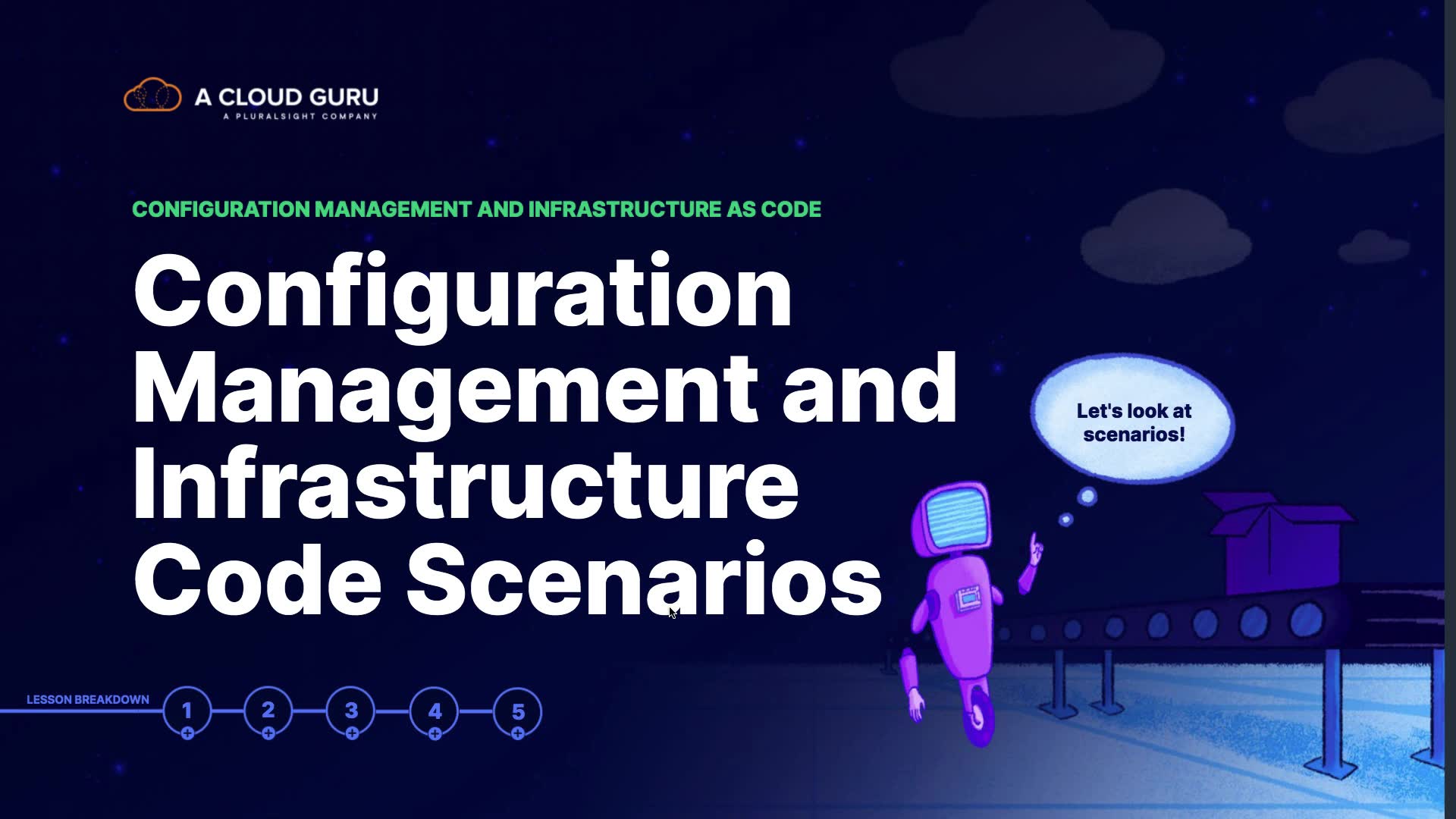 A CLOUD GURU
A PLURALSIGHT COMPANY

CONFIGURATION MANAGEMENT AND INFRASTRUCTURE AS CODE

Configuration Management and Infrastructure Code Scenarios

Let's look at scenarios!

LESSON BREAKDOWN
1
2
3
4
5